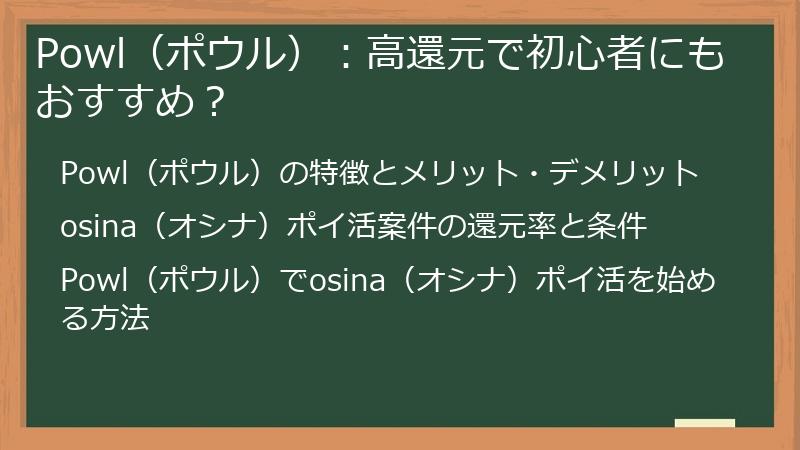 Powl（ポウル）：高還元で初心者にもおすすめ？

Powl（ポウル）の特徴とメリット・デメリット

osina（オシナ）ポイ活案件の還元率と条件

Powl（ポウル）でosina（オシナ）ポイ活を始める方法